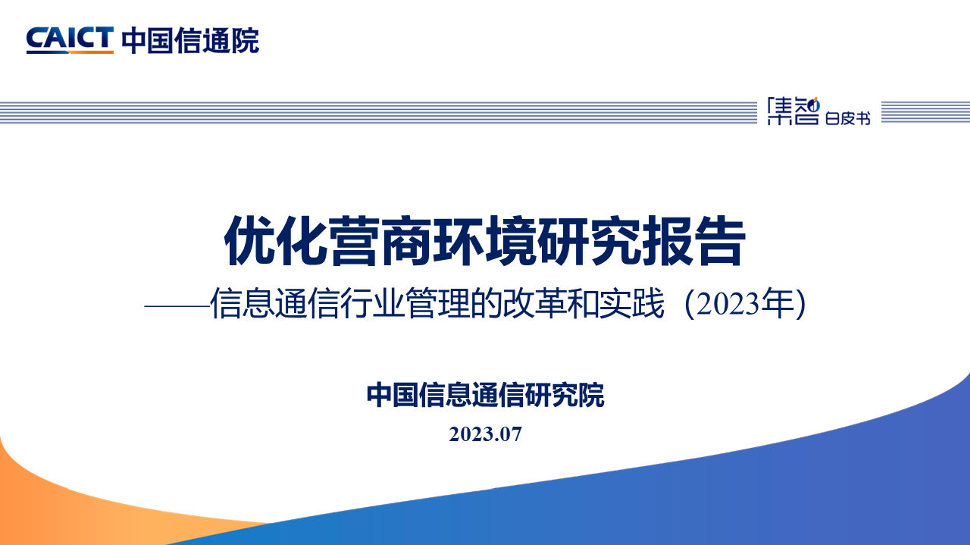 CAICT 中国信通院

集智 白皮书

优化营商环境研究报告

——信息通信行业管理的改革和实践（2023年)

中国信息通信研究院

2023.07